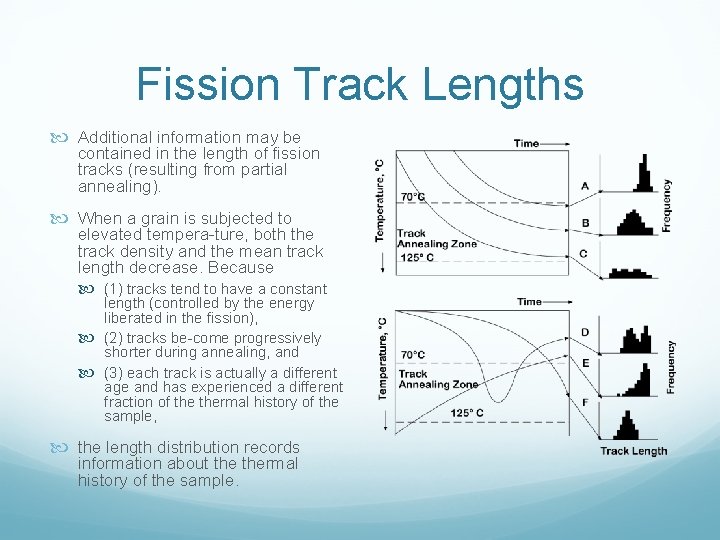 Fission Track Lengths

Additional information may be contained in the length of fission tracks (resulting from partial annealing).

When a grain is subjected to elevated tempera-ture, both the track density and the mean track length decrease. Because

(1) tracks tend to have a constant length (controlled by the energy liberated in the fission),

(2) tracks be-come progressively shorter during annealing, and

(3) each track is actually a different age and has experienced a different fraction of the thermal history of the sample,

the length distribution records information about the thermal history of the sample.

Time
Temperature, °C
70°C
Track Annealing Zone
125° C
A
B
C
Frequency

Time
Temperature, °C
70°C
Track Annealing Zone
125° C
D
E
F
Frequency
Track Length